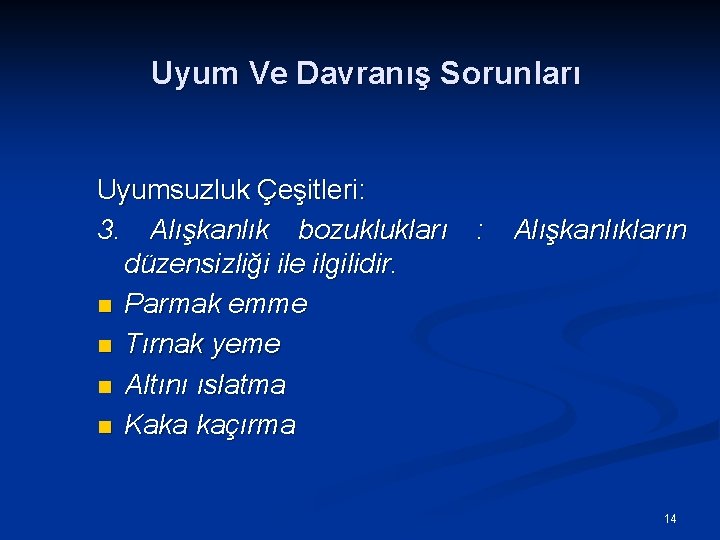 Uyum Ve Davranış Sorunları

Uyumsuzluk Çeşitleri:

3. Alışkanlık bozuklukları : Alışkanlıkların düzensizliği ile ilgilidir.

- Parmak emme
- Tırnak yeme
- Altını ıslatma
- Kaka kaçırma

14